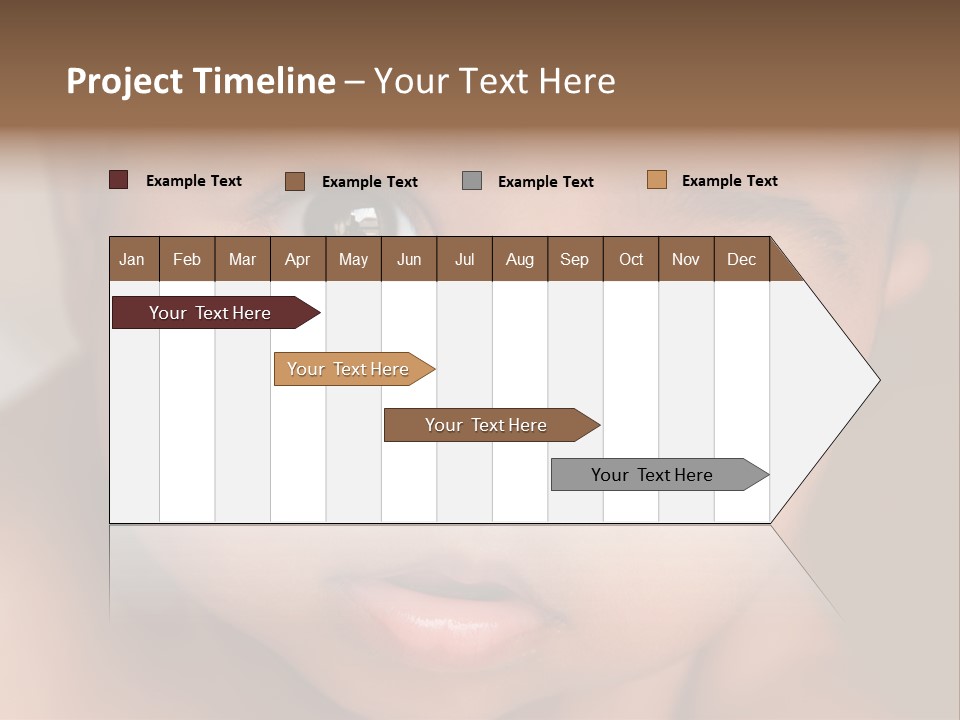 Project Timeline – Your Text Here

Example Text Example Text Example Text Example Text

| Jan | Feb | Mar | Apr | May | Jun | Jul | Aug | Sep | Oct | Nov | Dec |
|---|---|---|---|---|---|---|---|---|---|---|---|

Your Text Here

Your Text Here

Your Text Here

Your Text Here